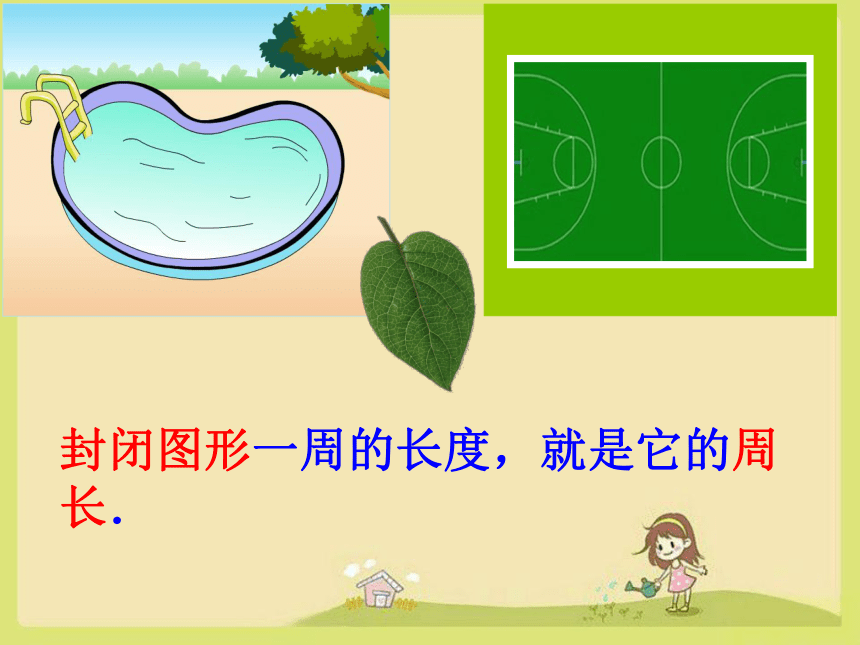 封闭图形一周的长度，就是它的周长.